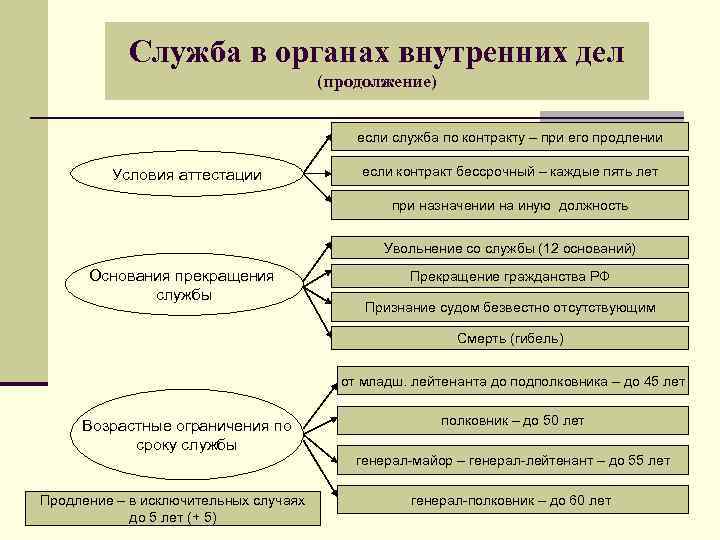 Служба в органах внутренних дел
(продолжение)

Условия аттестации

если служба по контракту – при его продлении

если контракт бессрочный – каждые пять лет

при назначении на иную должность

Основания прекращения службы

Увольнение со службы (12 оснований)

Прекращение гражданства РФ

Признание судом безвестно отсутствующим

Смерть (гибель)

Возрастные ограничения по сроку службы

от младш. лейтенанта до подполковника – до 45 лет

полковник – до 50 лет

генерал-майор – генерал-лейтенант – до 55 лет

генерал-полковник – до 60 лет

Продление – в исключительных случаях до 5 лет (+ 5)